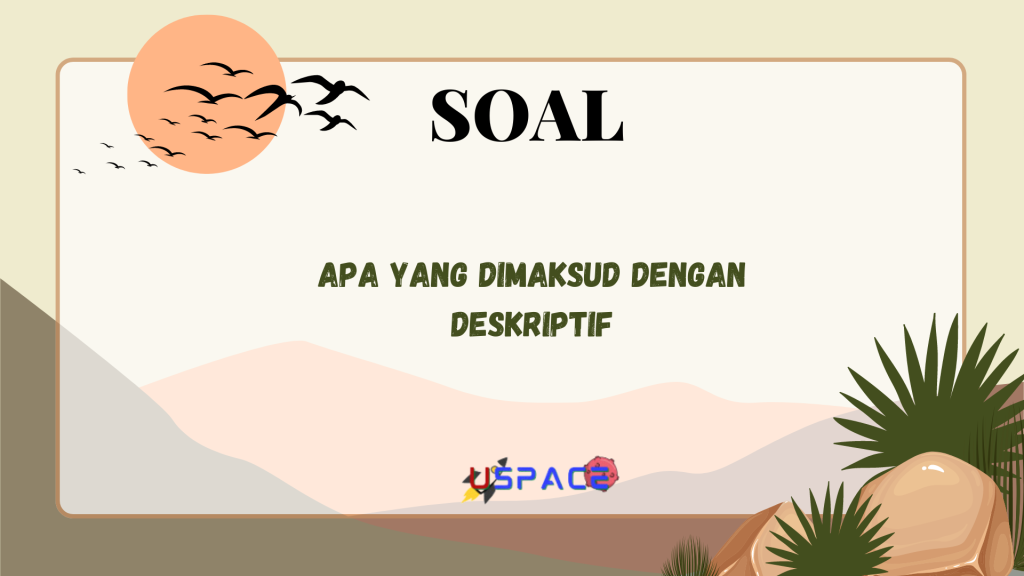 SOAL

APA YANG DIMAKSUD DENGAN DESKRIPTIF

USPACE